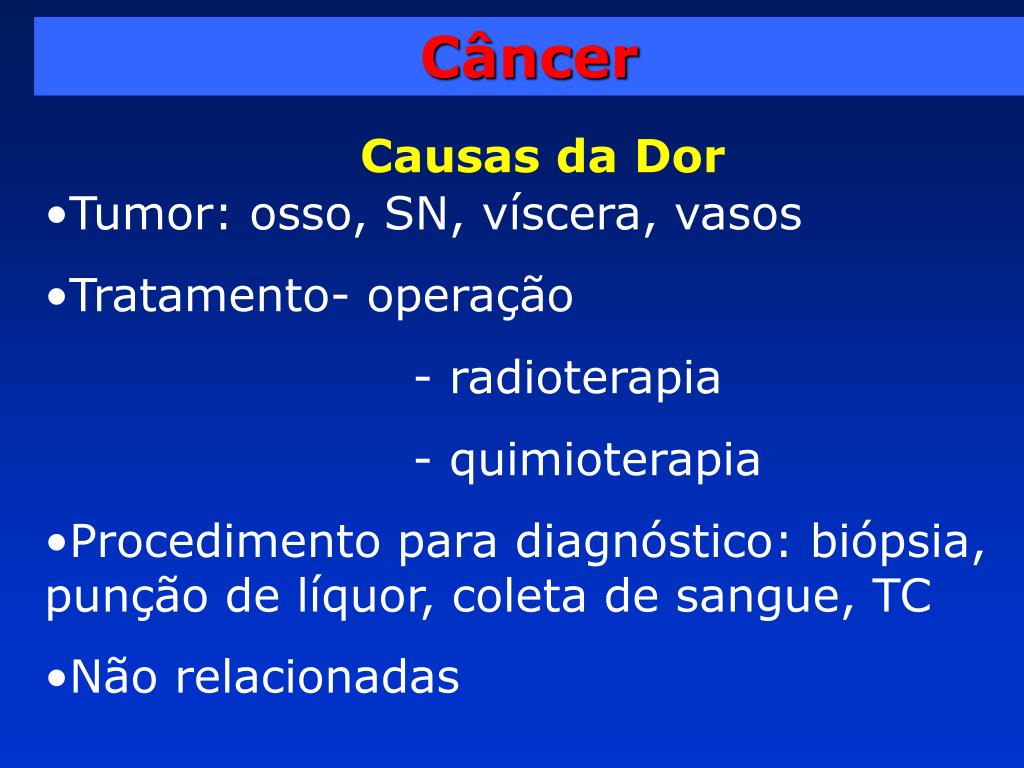 Câncer

Causas da Dor

•Tumor: osso, SN, víscera, vasos

•Tratamento- operação

- radioterapia

- quimioterapia

•Procedimento para diagnóstico: biópsia, punção de líquor, coleta de sangue, TC

•Não relacionadas